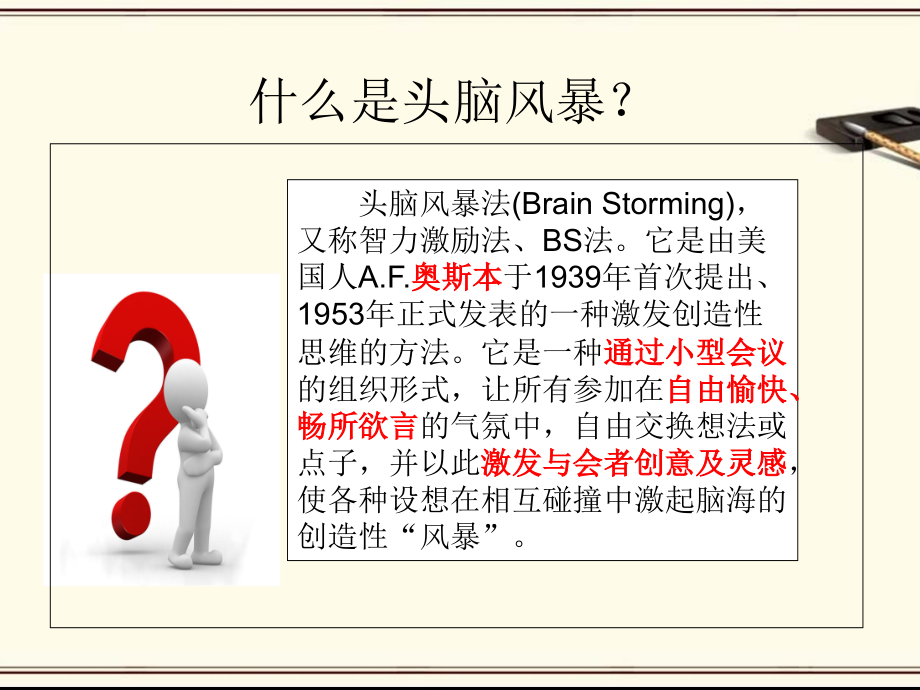 什么是头脑风暴？

头脑风暴法(Brain Storming)，又称智力激励法、BS法。它是由美国人A.F.奥斯本于1939年首次提出、1953年正式发表的一种激发创造性思维的方法。它是一种通过小型会议的组织形式，让所有参加在自由愉快、畅所欲言的气氛中，自由交换想法或点子，并以此激发与会者创意及灵感，使各种设想在相互碰撞中激起脑海的创造性“风暴”。